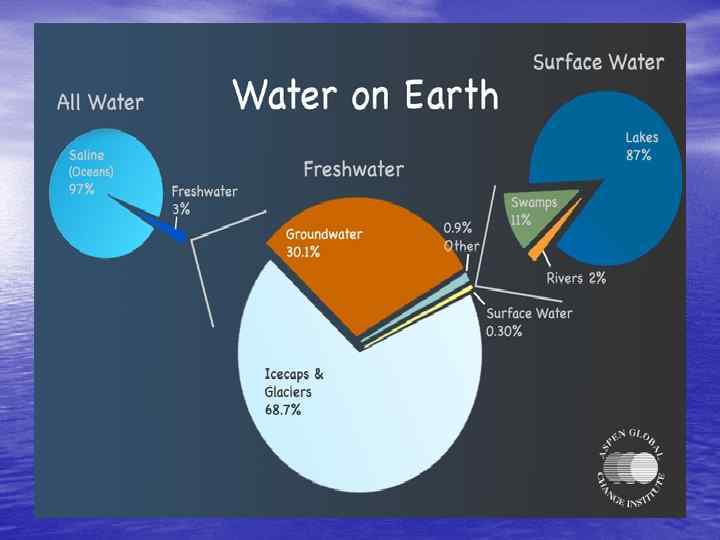 Water on Earth

All Water

Saline (Oceans) 97%

Freshwater 3%

Freshwater

Groundwater 30.1%

0.9% Other

Surface Water 0.30%

Icecaps & Glaciers 68.7%

Surface Water

Lakes 87%

Swamps 11%

Rivers 2%

ASPEN GLOBAL CHANGE INSTITUTE